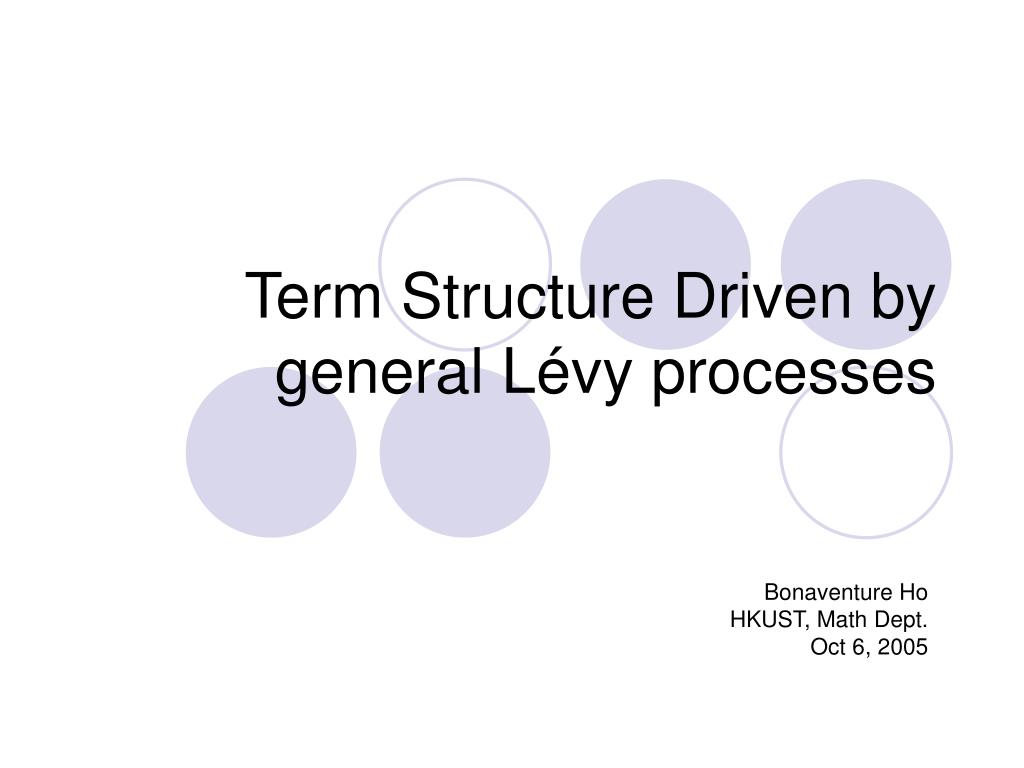 Term Structure Driven by general Lévy processes

Bonaventure Ho
HKUST, Math Dept.
Oct 6, 2005